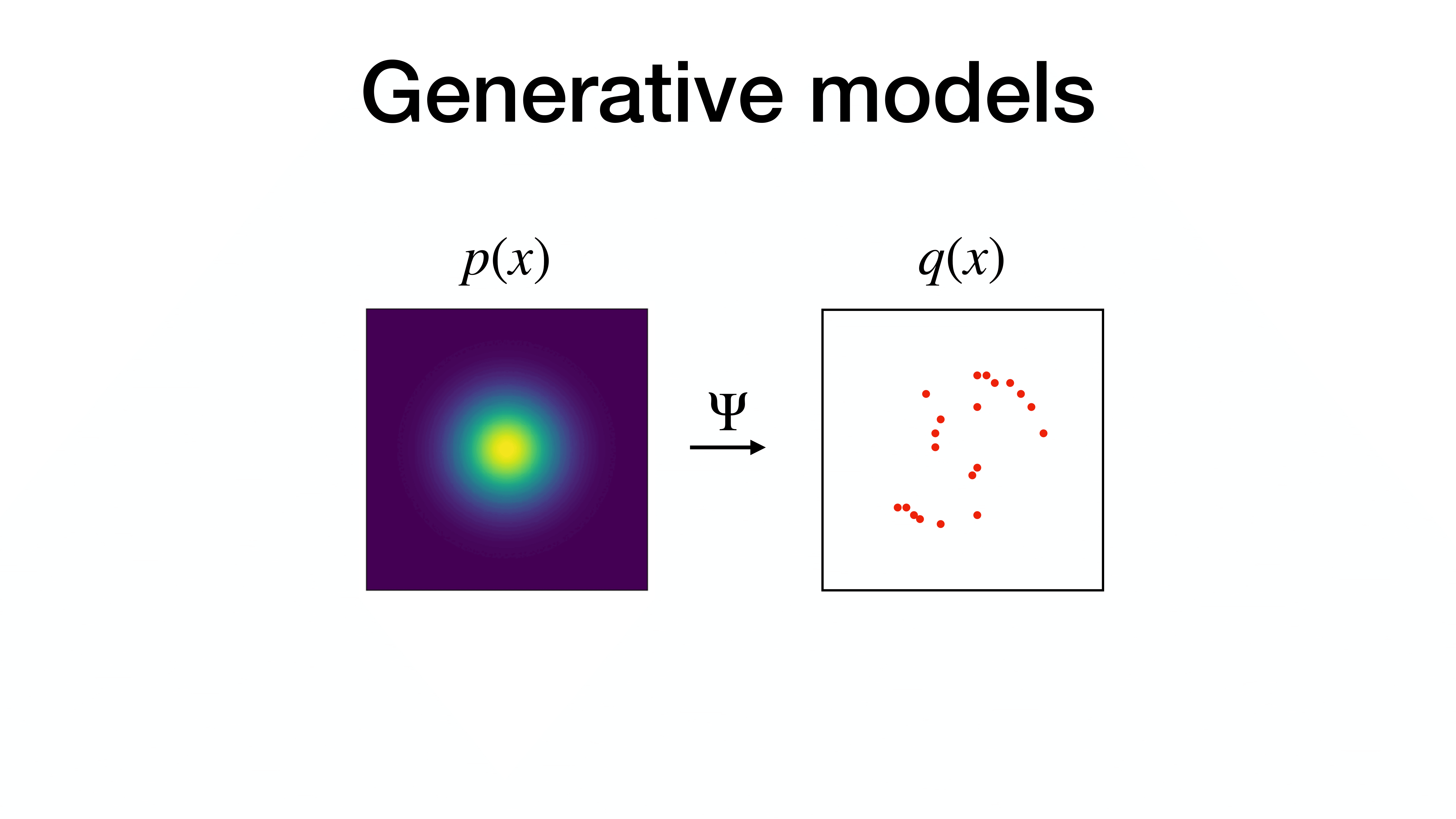 Generative models

$p(x)$

$\Psi$

$q(x)$